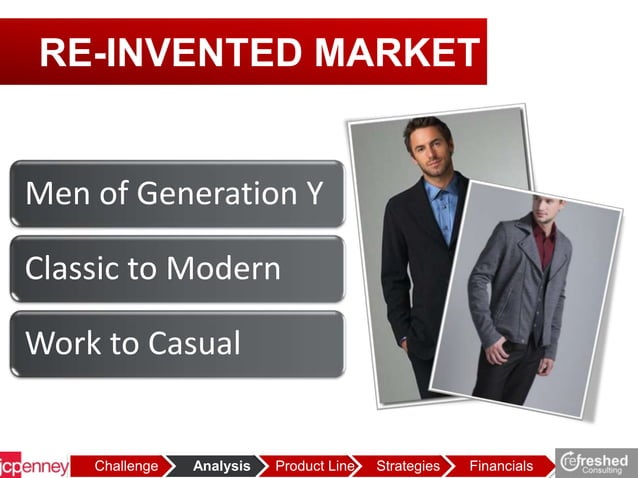 RE-INVENTED MARKET

Men of Generation Y

Classic to Modern

Work to Casual

jcpenney Challenge Analysis Product Line Strategies Financials refreshed Consulting